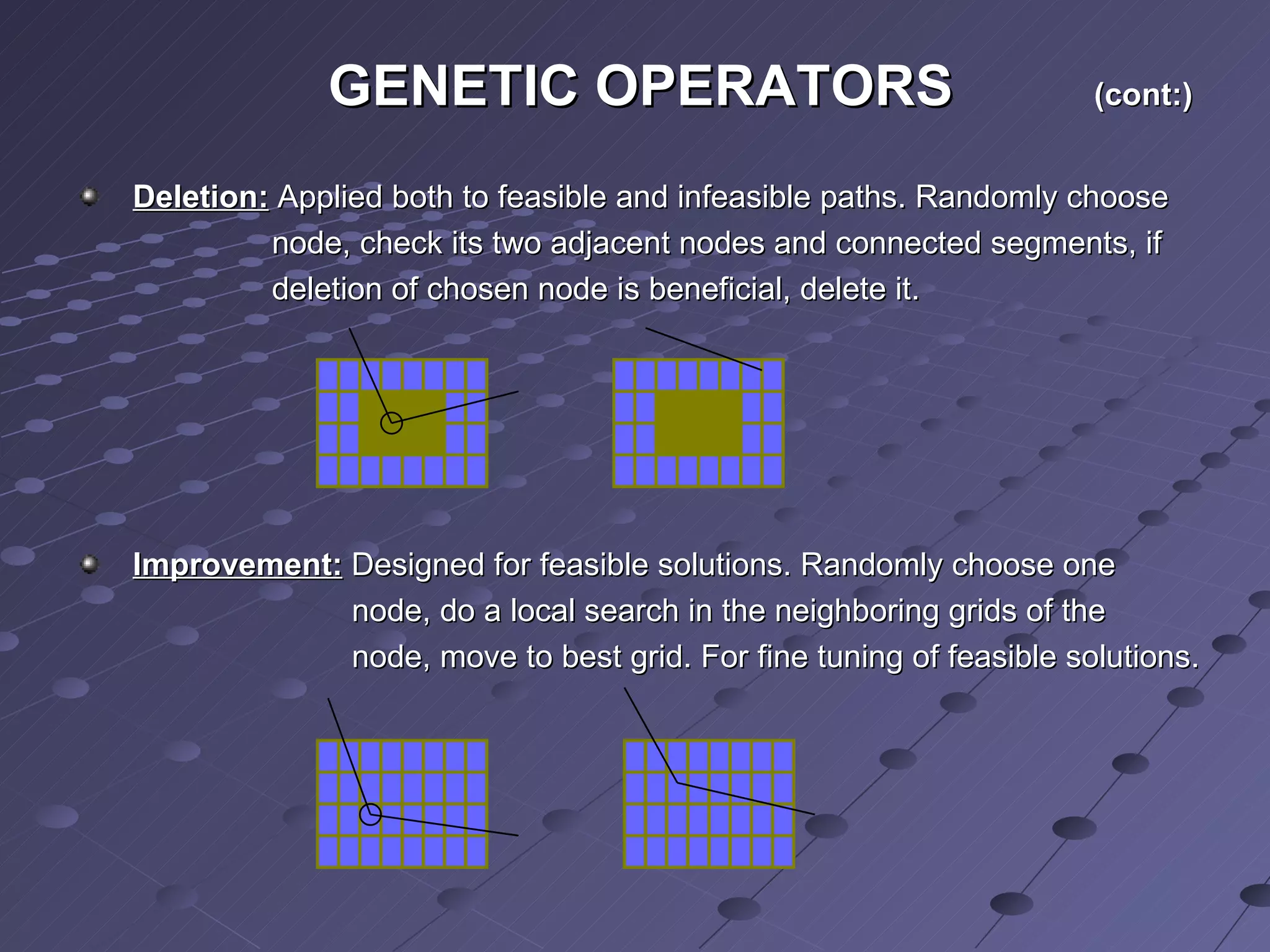 GENETIC OPERATORS (cont:)

Deletion: Applied both to feasible and infeasible paths. Randomly choose node, check its two adjacent nodes and connected segments, if deletion of chosen node is beneficial, delete it.

Improvement: Designed for feasible solutions. Randomly choose one node, do a local search in the neighboring grids of the node, move to best grid. For fine tuning of feasible solutions.